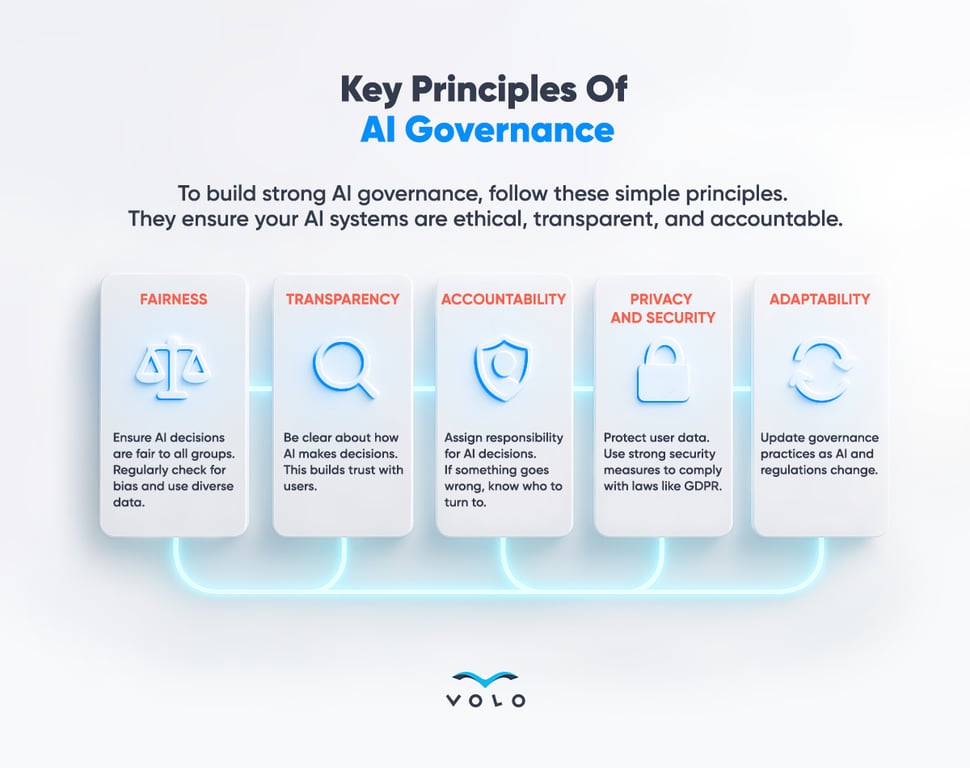 Key Principles Of
AI Governance

To build strong AI governance, follow these simple principles. They ensure your AI systems are ethical, transparent, and accountable.

FAIRNESS

Ensure AI decisions are fair to all groups. Regularly check for bias and use diverse data.

TRANSPARENCY

Be clear about how AI makes decisions. This builds trust with users.

ACCOUNTABILITY

Assign responsibility for AI decisions. If something goes wrong, know who to turn to.

PRIVACY AND SECURITY

Protect user data. Use strong security measures to comply with laws like GDPR.

ADAPTABILITY

Update governance practices as AI and regulations change.

VOLO